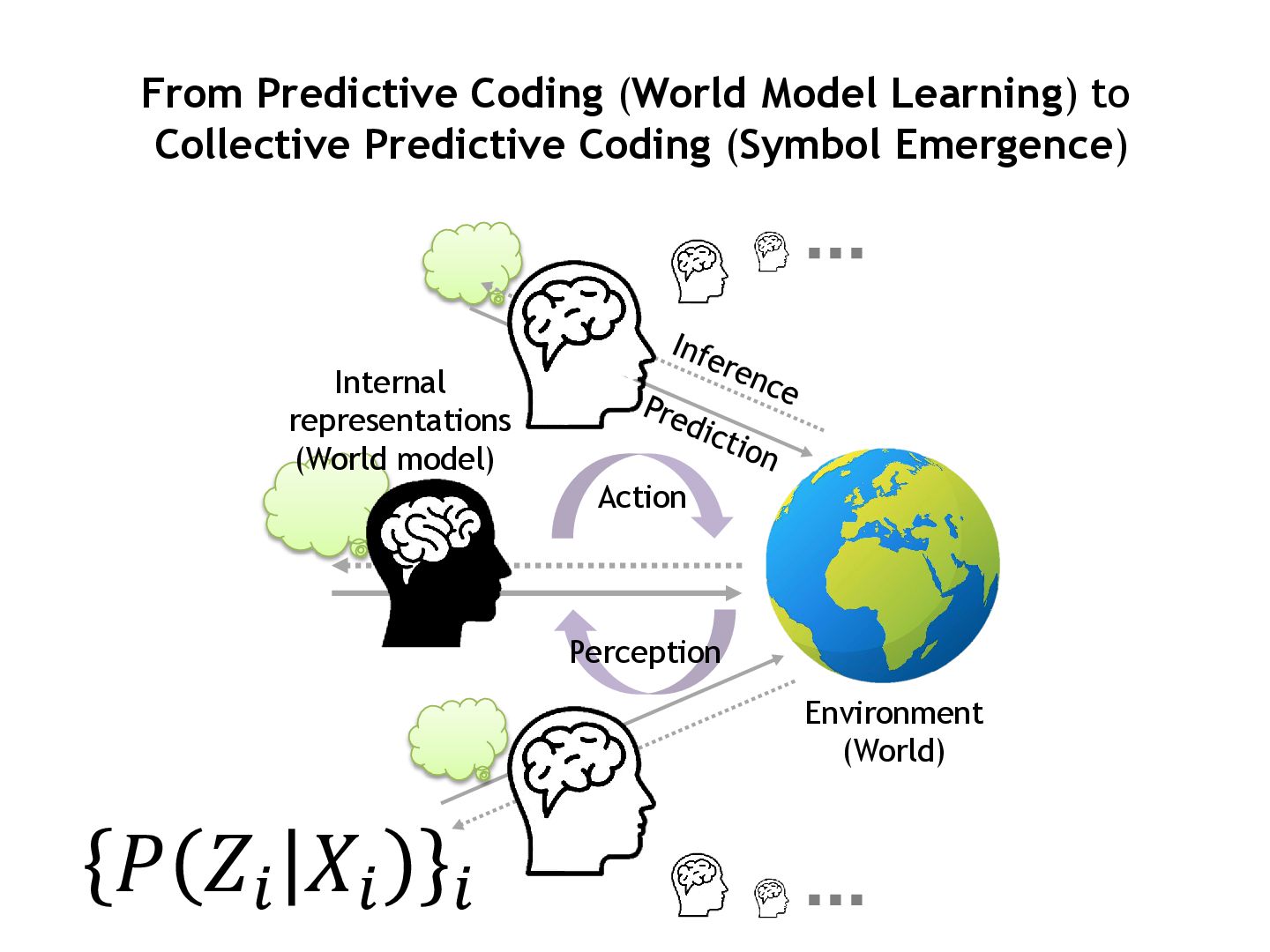 From Predictive Coding (World Model Learning) to Collective Predictive Coding (Symbol Emergence)

...

Inference

Prediction

Internal representations (World model)

Action

Perception

Environment (World)

$\{P(Z_i|X_i)\}_i$

...